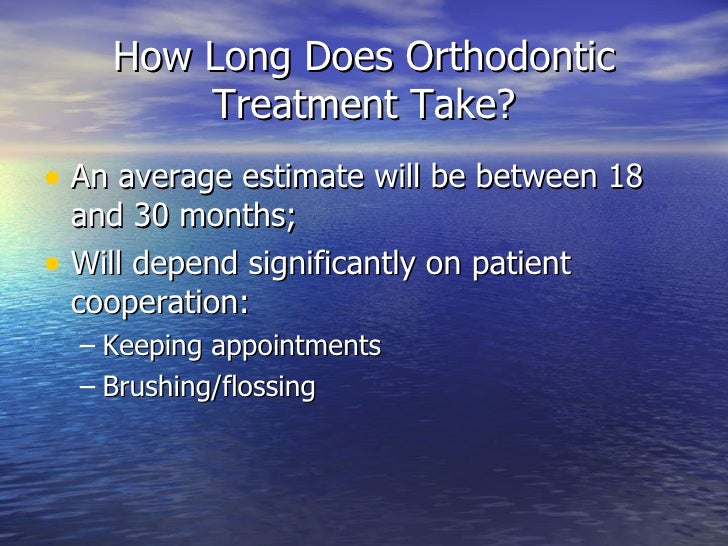 How Long Does Orthodontic Treatment Take?

• An average estimate will be between 18 and 30 months;
• Will depend significantly on patient cooperation:
– Keeping appointments
– Brushing/flossing